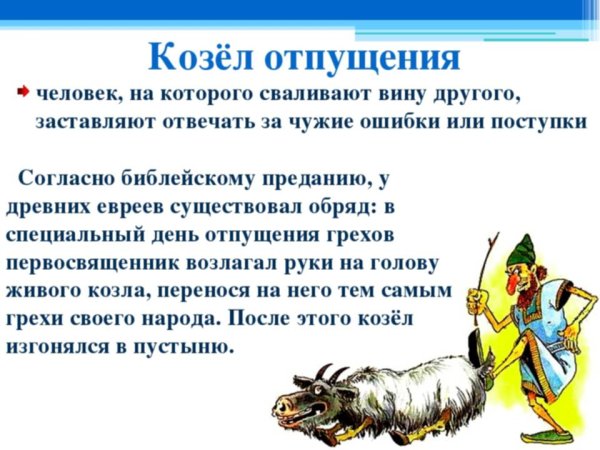 Козёл отпущения

человек, на которого сваливают вину другого, заставляют отвечать за чужие ошибки или поступки

Согласно библейскому преданию, у древних евреев существовал обряд: в специальный день отпущения грехов первосвященник возлагал руки на голову живого козла, перенося на него тем самым грехи своего народа. После этого козёл изгонялся в пустыню.